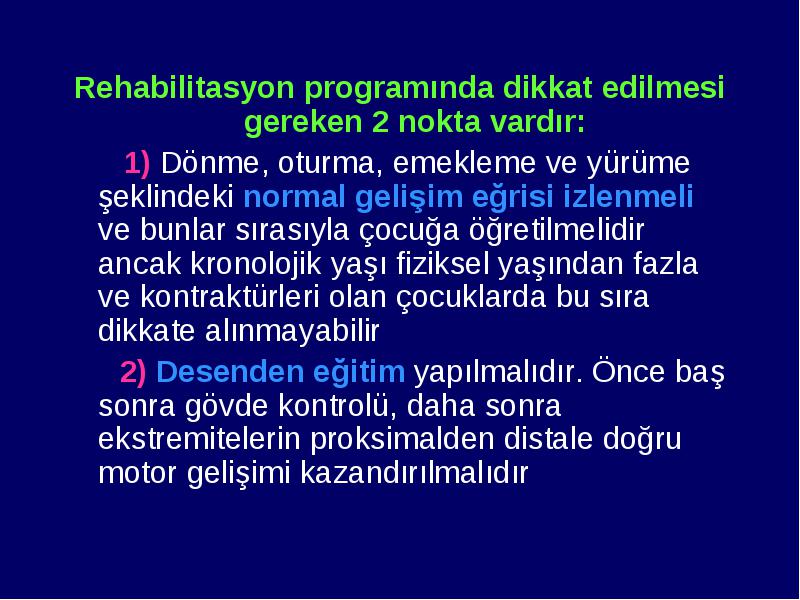 Rehabilitasyon programında dikkat edilmesi gereken 2 nokta vardır:

1) Dönme, oturma, emekleme ve yürüme şeklindeki normal gelişim eğrisi izlenmeli ve bunlar sırasıyla çocuğa öğretilmelidir ancak kronolojik yaşı fiziksel yaşından fazla ve kontraktürleri olan çocuklarda bu sıra dikkate alınmayabilir

2) Desenden eğitim yapılmalıdır. Önce baş sonra gövde kontrolü, daha sonra ekstremitelerin proksimalden distale doğru motor gelişimi kazandırılmalıdır